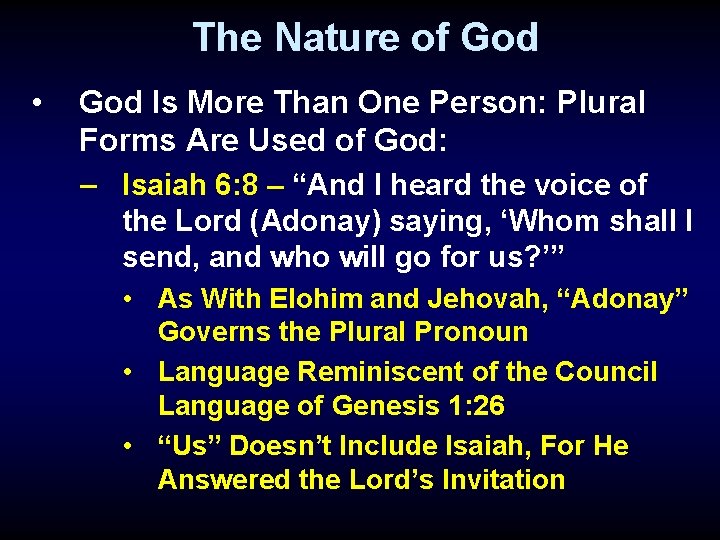 The Nature of God

• God Is More Than One Person: Plural Forms Are Used of God:

– Isaiah 6:8 – “And I heard the voice of the Lord (Adonay) saying, ‘Whom shall I send, and who will go for us?’”

• As With Elohim and Jehovah, “Adonay” Governs the Plural Pronoun

• Language Reminiscent of the Council Language of Genesis 1:26

• “Us” Doesn’t Include Isaiah, For He Answered the Lord’s Invitation